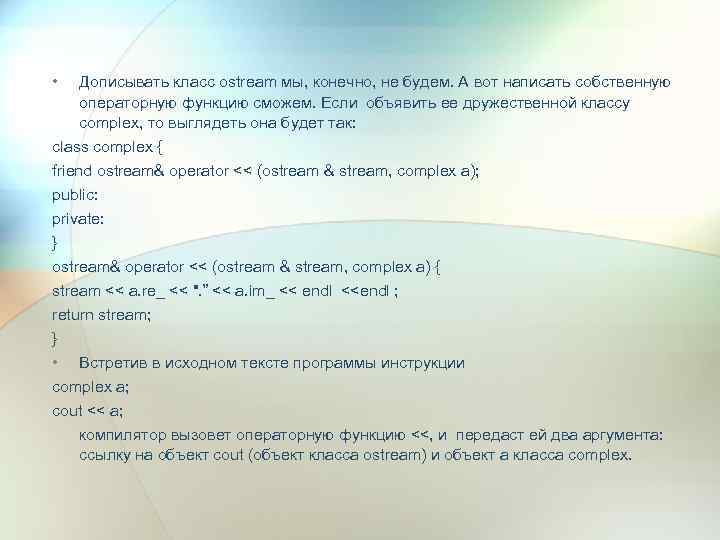 • Дописывать класс ostream мы, конечно, не будем. А вот написать собственную операторную функцию сможем. Если объявить ее дружественной классу complex, то выглядеть она будет так:

class complex {
friend ostream& operator << (ostream & stream, complex a);
public:
private:
}
ostream& operator << (ostream & stream, complex a) {
stream << a.re_ << "." << a.im_ << endl <<endl ;
return stream;
}

• Встретив в исходном тексте программы инструкции
complex a;
cout << a;

компилятор вызовет операторную функцию <<, и передаст ей два аргумента: ссылку на объект cout (объект класса ostream) и объект a класса complex.